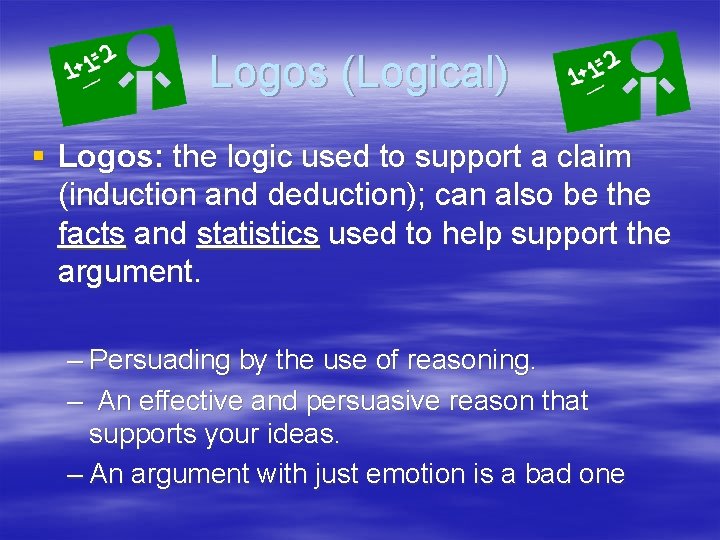 1+1=2

Logos (Logical)

1+1=2

▪ Logos: the logic used to support a claim (induction and deduction); can also be the facts and statistics used to help support the argument.

– Persuading by the use of reasoning.
– An effective and persuasive reason that supports your ideas.
– An argument with just emotion is a bad one